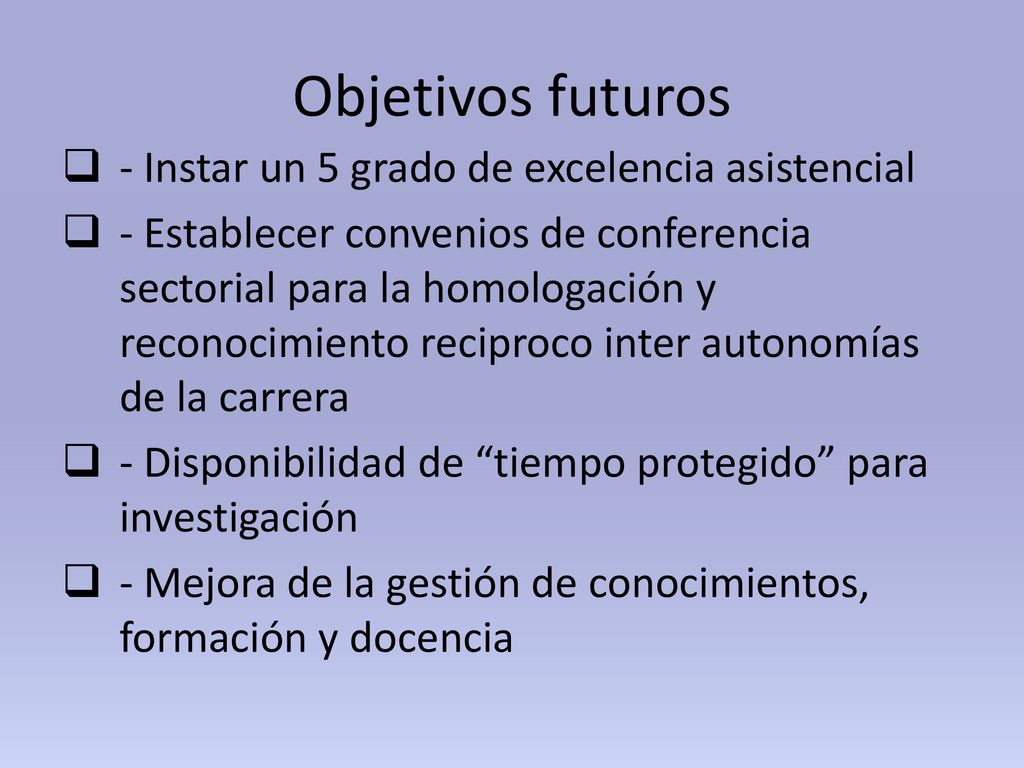 Objetivos futuros

- Instar un 5 grado de excelencia asistencial

- Establecer convenios de conferencia sectorial para la homologación y reconocimiento reciproco inter autonomías de la carrera

- Disponibilidad de “tiempo protegido” para investigación

- Mejora de la gestión de conocimientos, formación y docencia